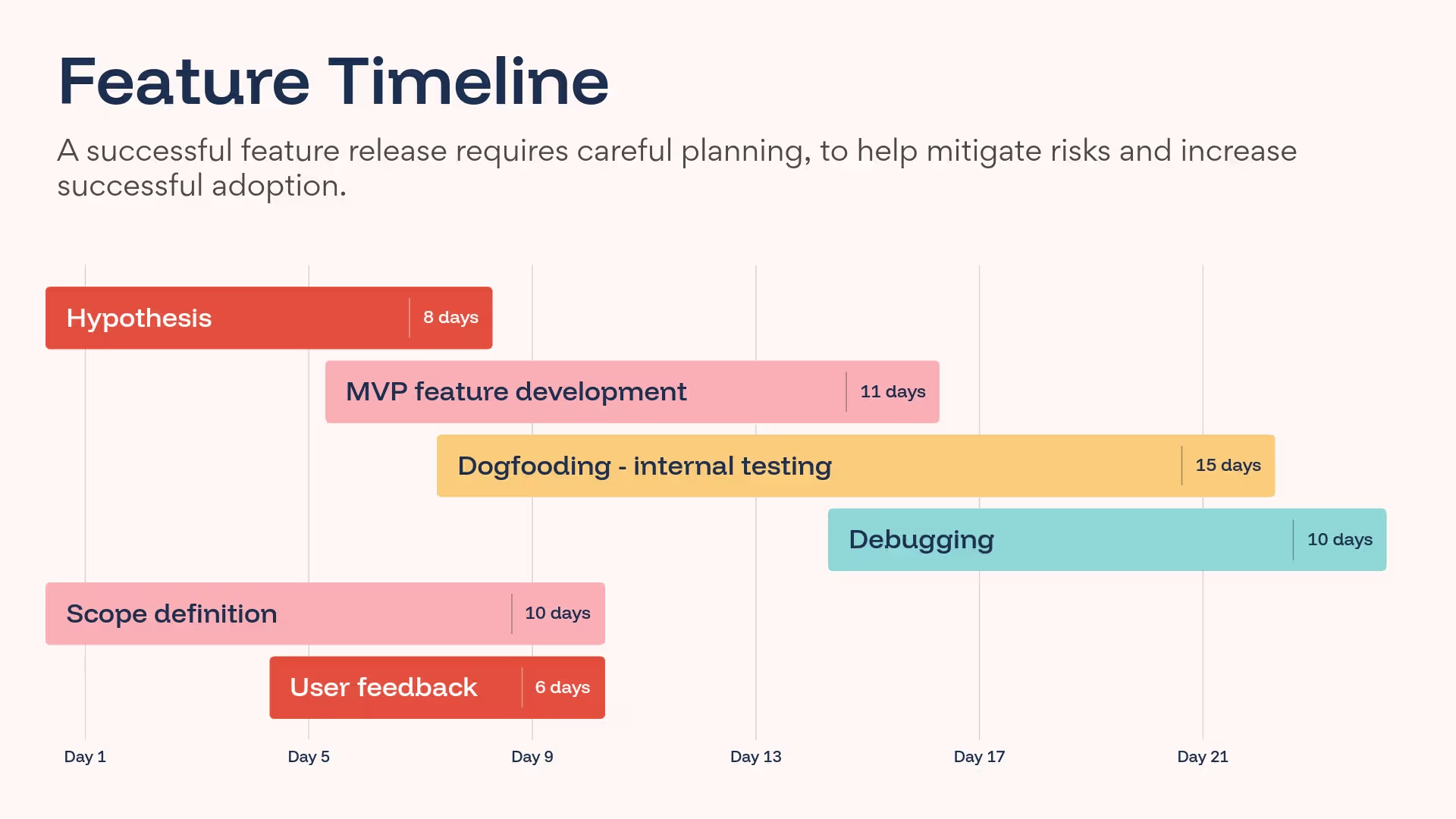 Feature Timeline

A successful feature release requires careful planning, to help mitigate risks and increase successful adoption.

Hypothesis 8 days

MVP feature development 11 days

Dogfooding - internal testing 15 days

Debugging 10 days

Scope definition 10 days

User feedback 6 days

Day 1 Day 5 Day 9 Day 13 Day 17 Day 21